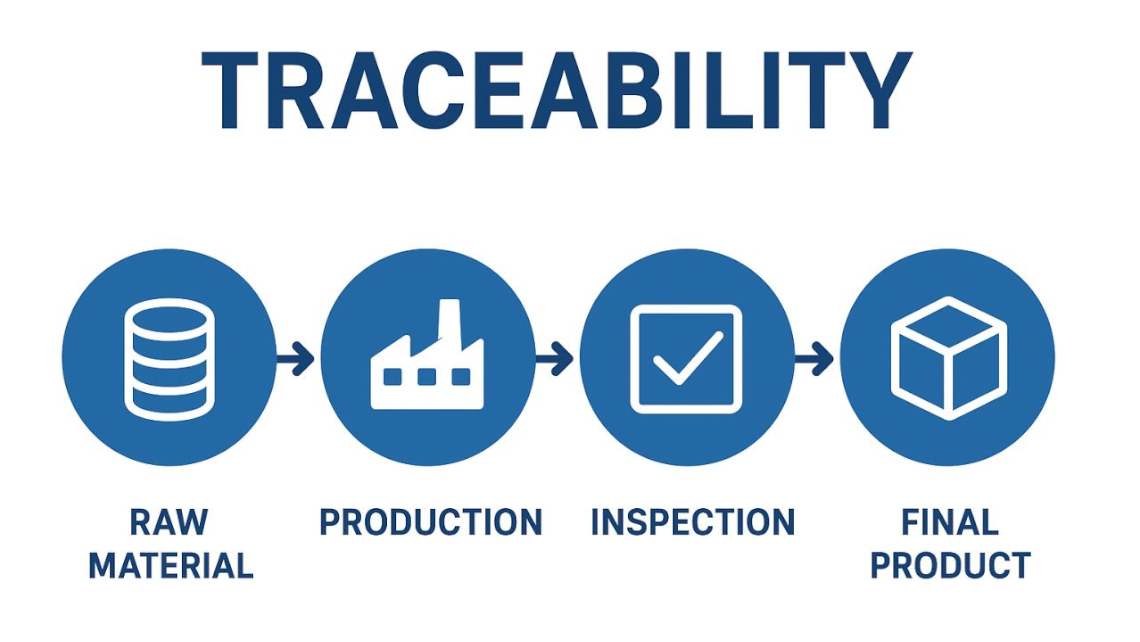 TRACEABILITY

RAW MATERIAL

PRODUCTION

INSPECTION

FINAL PRODUCT